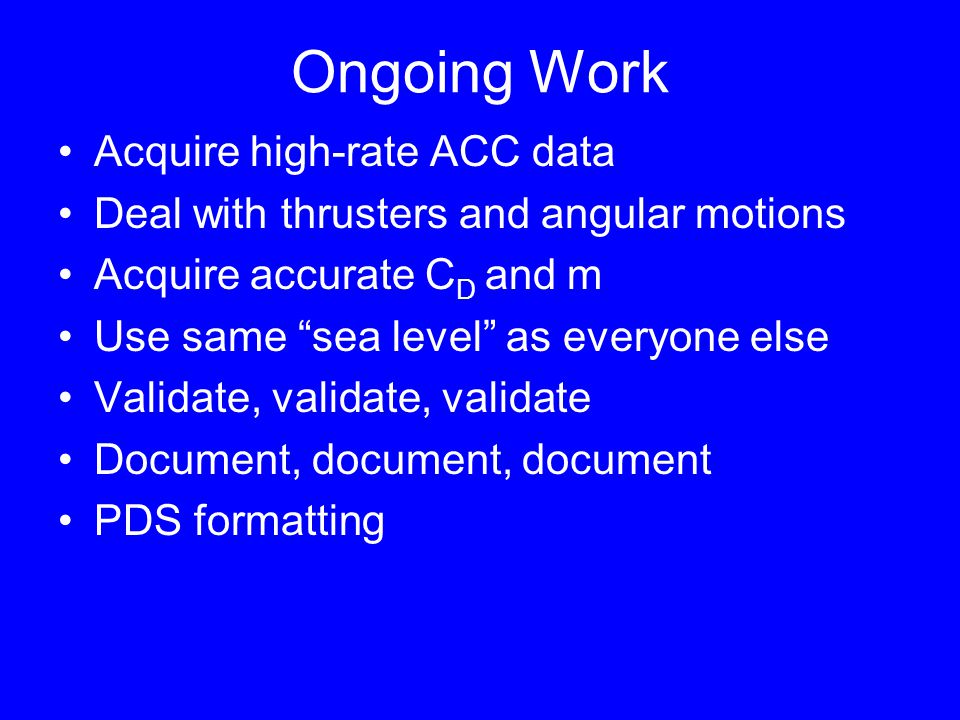 Ongoing Work

• Acquire high-rate ACC data
• Deal with thrusters and angular motions
• Acquire accurate $C_D$ and m
• Use same “sea level” as everyone else
• Validate, validate, validate
• Document, document, document
• PDS formatting